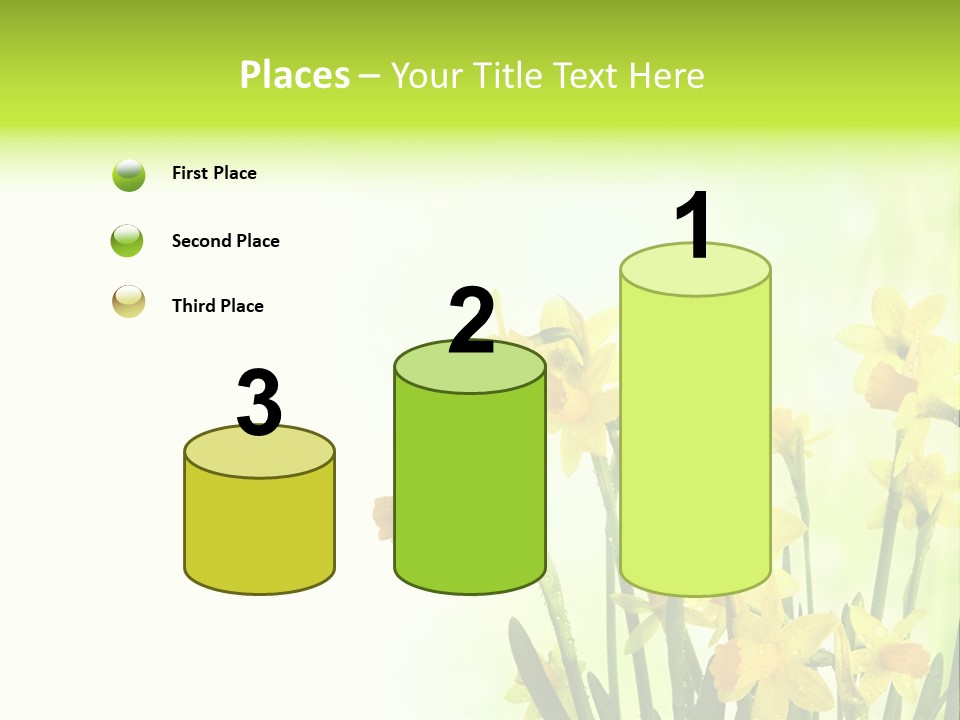 Places – Your Title Text Here

First Place

Second Place

Third Place

3

2

1